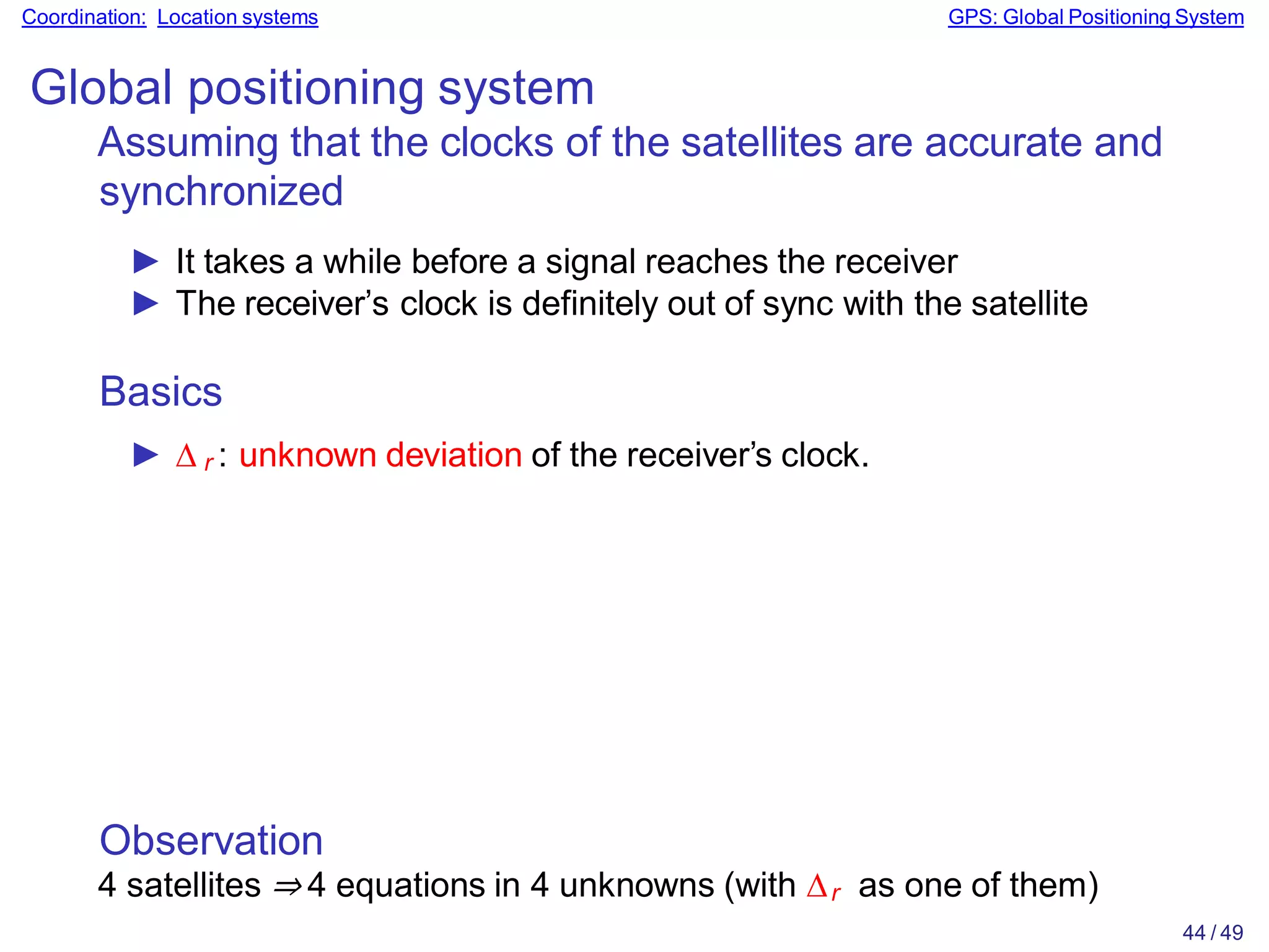 Coordination: Location systems

GPS: Global Positioning System

Global positioning system

Assuming that the clocks of the satellites are accurate and synchronized

▶ It takes a while before a signal reaches the receiver
▶ The receiver's clock is definitely out of sync with the satellite

Basics

▶ $\Delta_r$: unknown deviation of the receiver's clock.

Observation

4 satellites $\Rightarrow$ 4 equations in 4 unknowns (with $\Delta_r$ as one of them)

44 / 49